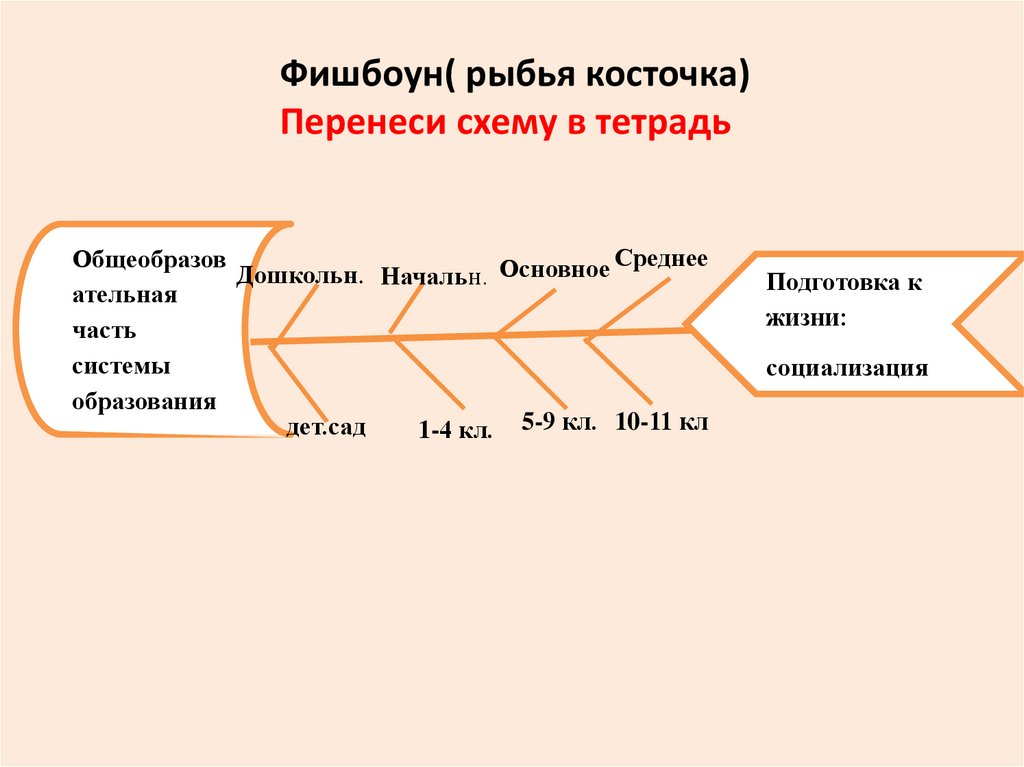 Фишбоун( рыбья косточка)
Перенеси схему в тетрадь

Общеобразовательная часть системы образования

Дошкольн.

Начальн.

Основное

Среднее

Подготовка к жизни:

социализация

дет.сад

1-4 кл.

5-9 кл.

10-11 кл